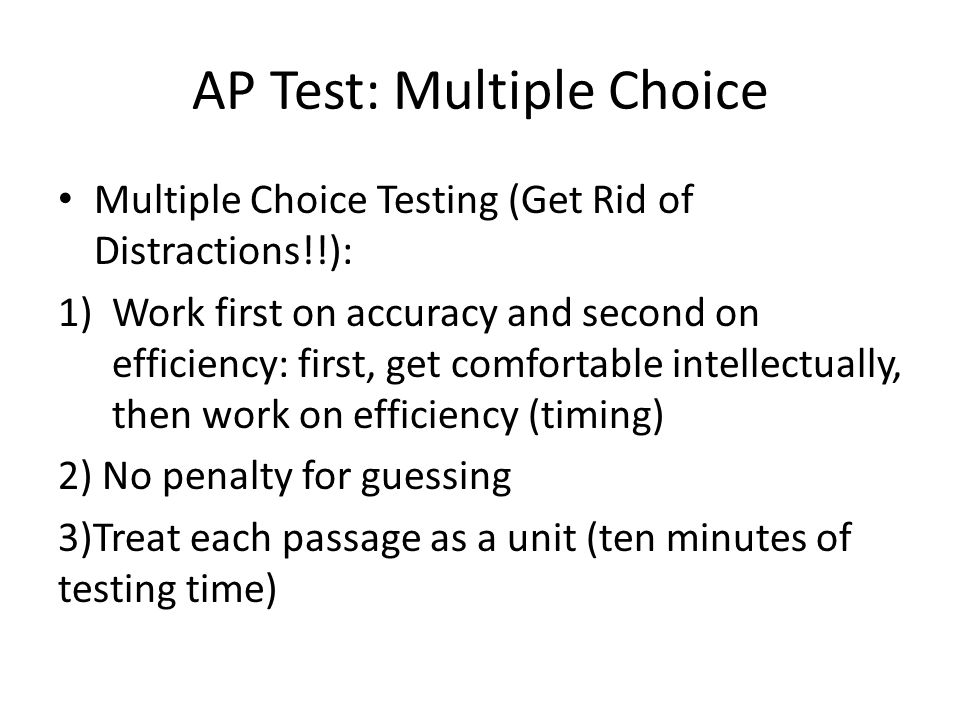 AP Test: Multiple Choice

• Multiple Choice Testing (Get Rid of Distractions!!):

1) Work first on accuracy and second on efficiency: first, get comfortable intellectually, then work on efficiency (timing)

2) No penalty for guessing

3)Treat each passage as a unit (ten minutes of testing time)